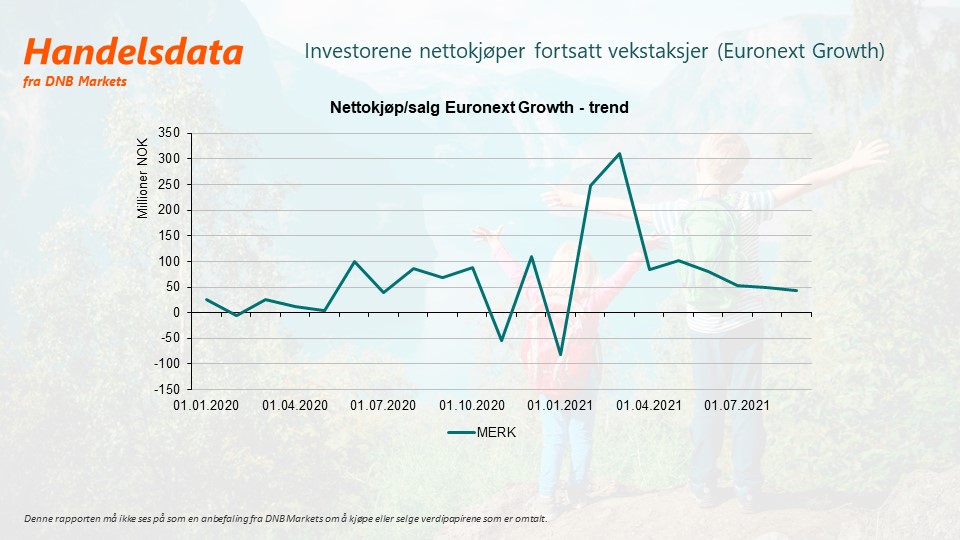 Handelsdata
fra DNB Markets

Investorene nettokjøper fortsatt vekstaksjer (Euronext Growth)

Nettokjøp/salg Euronext Growth - trend

Millioner NOK

350
300
250
200
150
100
50
0
-50
-100
-150

01.01.2020 01.04.2020 01.07.2020 01.10.2020 01.01.2021 01.04.2021 01.07.2021

MERK

Denne rapporten må ikke ses på som en anbefaling fra DNB Markets om å kjøpe eller selge verdipapirene som er omtalt.